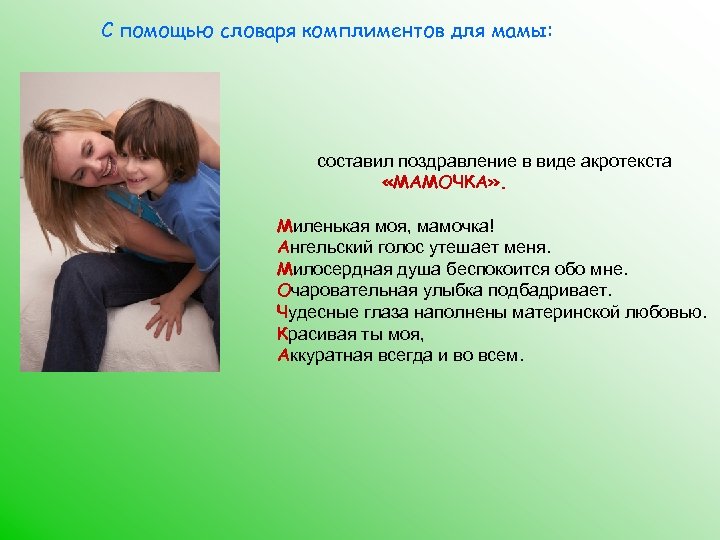 С помощью словаря комплиментов для мамы:

составил поздравление в виде акротекста «МАМОЧКА».

Миленькая моя, мамочка!
Ангельский голос утешает меня.
Милосердная душа беспокоится обо мне.
Очаровательная улыбка подбадривает.
Чудесные глаза наполнены материнской любовью.
Красивая ты моя,
Аккуратная всегда и во всем.